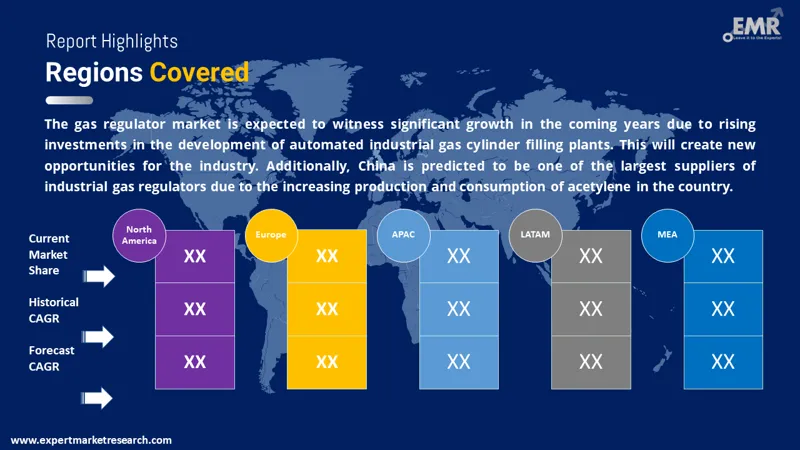 Report Highlights
Regions Covered

EMR
Leave it to the Experts!

The gas regulator market is expected to witness significant growth in the coming years due to rising investments in the development of automated industrial gas cylinder filling plants. This will create new opportunities for the industry. Additionally, China is predicted to be one of the largest suppliers of industrial gas regulators due to the increasing production and consumption of acetylene in the country.

| | North America | Europe | APAC | LATAM | MEA |
|---|---|---|---|---|---|
| Current Market Share | XX | XX | XX | XX | XX |
| Historical CAGR | XX | XX | XX | XX | XX |
| Forecast CAGR | XX | XX | XX | XX | XX |

www.expertmarketresearch.com